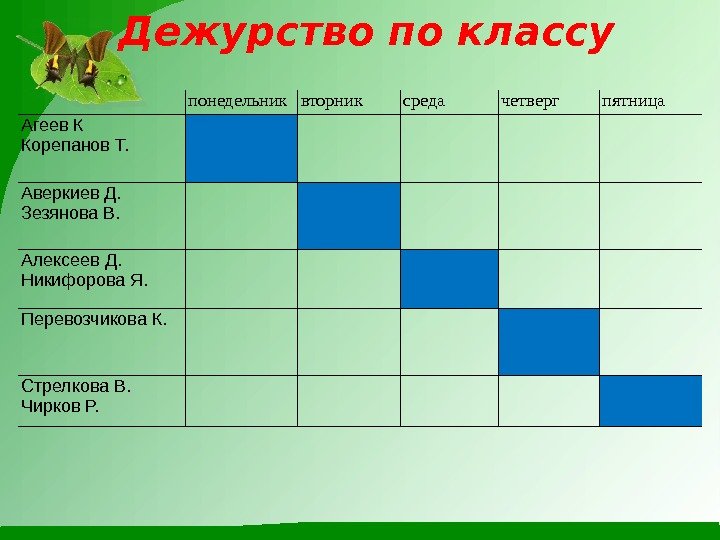 Дежурство по классу

|  | понедельник | вторник | среда | четверг | пятница |
|---|---|---|---|---|---|
| Агеев К Корепанов Т. |  |  |  |  |  |
| Аверкиев Д. Зезянова В. |  |  |  |  |  |
| Алексеев Д. Никифорова Я. |  |  |  |  |  |
| Перевозчикова К. |  |  |  |  |  |
| Стрелкова В. Чирков Р. |  |  |  |  |  |